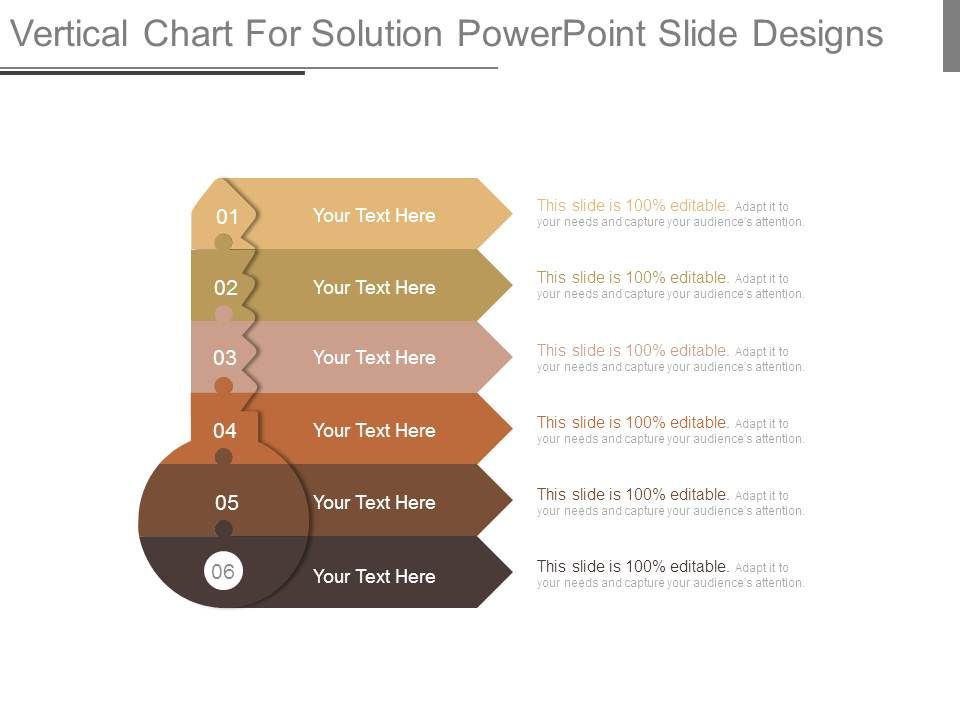 Vertical Chart For Solution PowerPoint Slide Designs

01 Your Text Here
This slide is 100% editable. Adapt it to your needs and capture your audience's attention.

02 Your Text Here
This slide is 100% editable. Adapt it to your needs and capture your audience's attention.

03 Your Text Here
This slide is 100% editable. Adapt it to your needs and capture your audience's attention.

04 Your Text Here
This slide is 100% editable. Adapt it to your needs and capture your audience's attention.

05 Your Text Here
This slide is 100% editable. Adapt it to your needs and capture your audience's attention.

06 Your Text Here
This slide is 100% editable. Adapt it to your needs and capture your audience's attention.